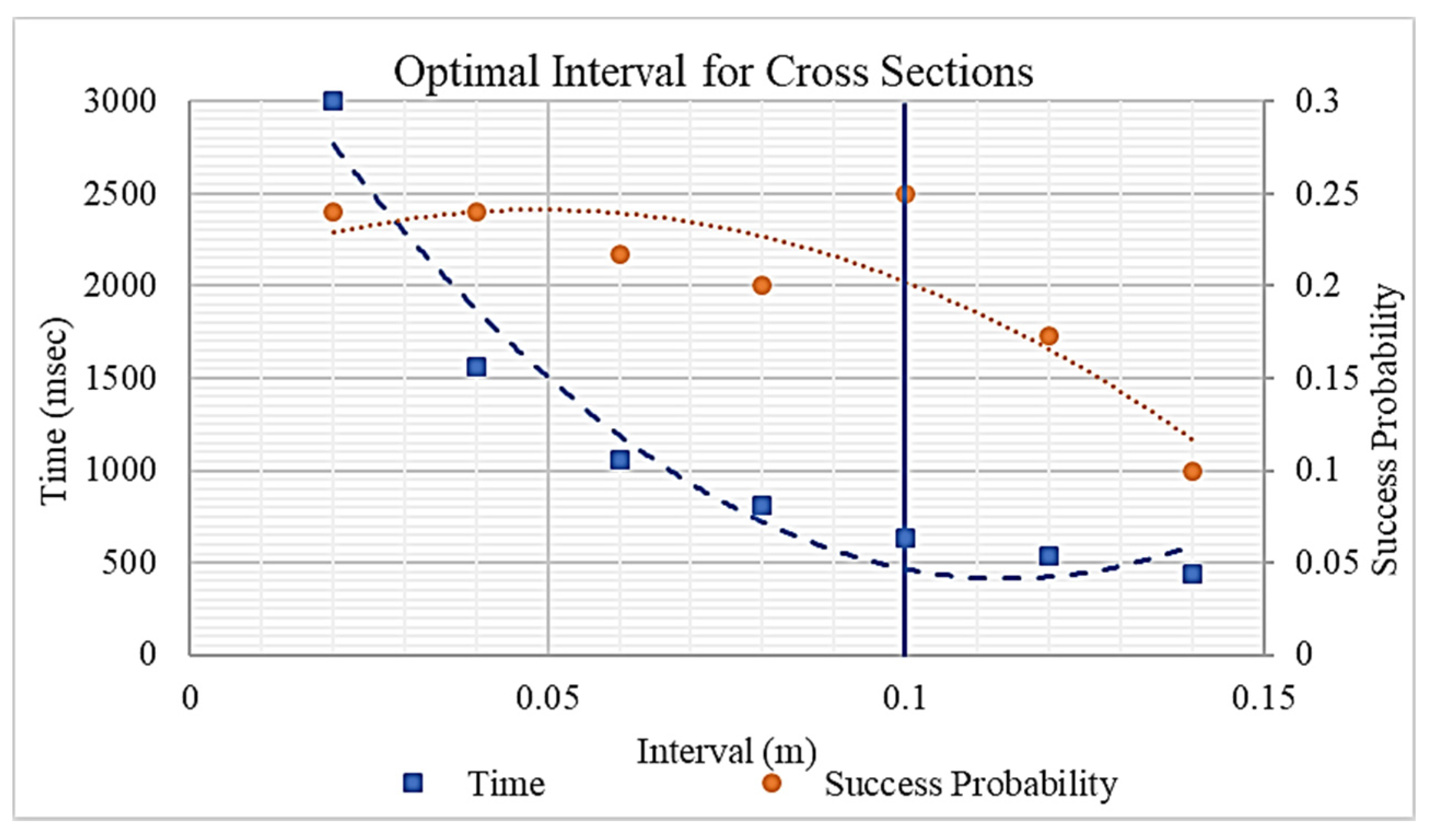 Optimal Interval for Cross Sections

Time (msec)

3000
2500
2000
1500
1000
500
0

0.3
0.25
0.2
0.15
0.1
0.05
0

Success Probability

0
0.05
0.1
0.15

Interval (m)

Time
Success Probability